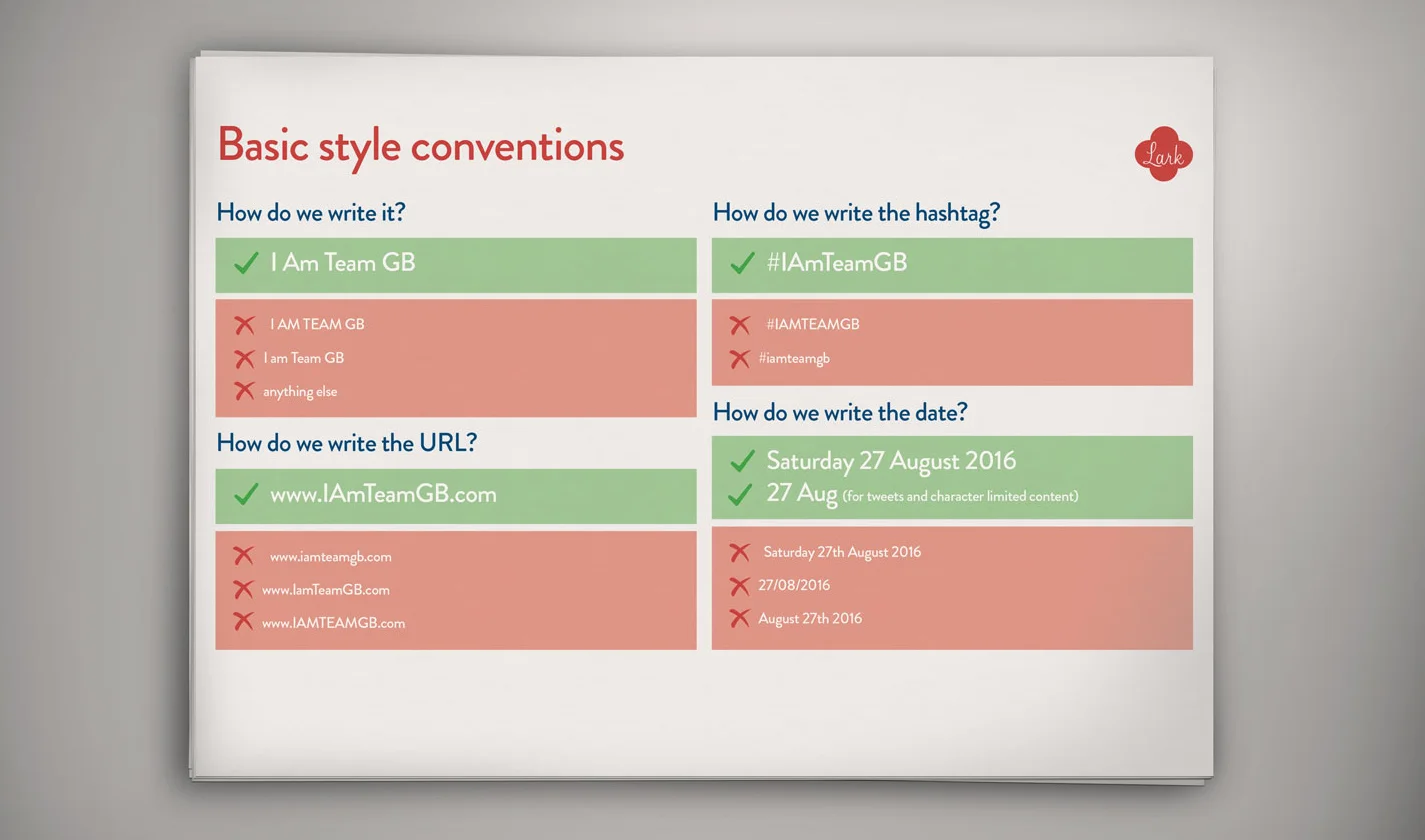 Basic style conventions

Lark

How do we write it?

I Am Team GB

I AM TEAM GB

I am Team GB

anything else

How do we write the URL?

www.IAmTeamGB.com

www.iamteamgb.com

www.IamTeamGB.com

www.IAMTEAMGB.com

How do we write the hashtag?

#IAmTeamGB

#IAMTEAMGB

#iamteamgb

How do we write the date?

Saturday 27 August 2016

27 Aug (for tweets and character limited content)

Saturday 27th August 2016

27/08/2016

August 27th 2016